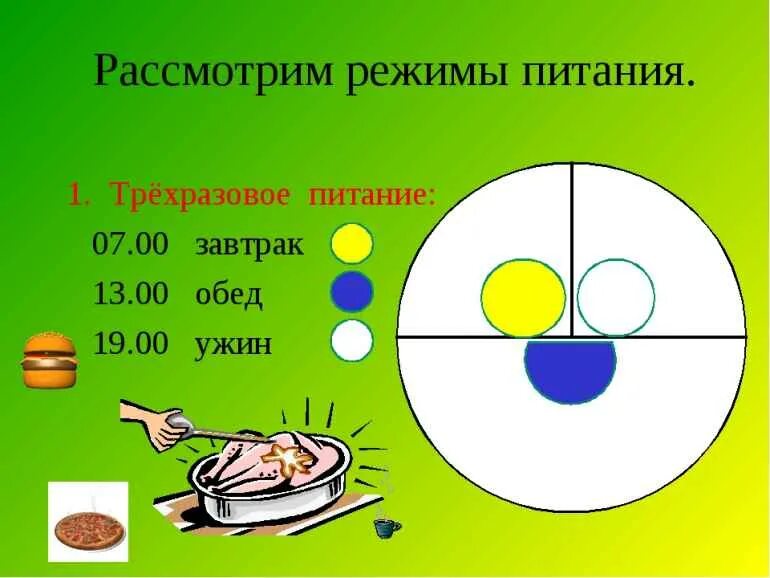 Рассмотрим режимы питания.

1. Трёхразовое питание:
07.00 завтрак
13.00 обед
19.00 ужин